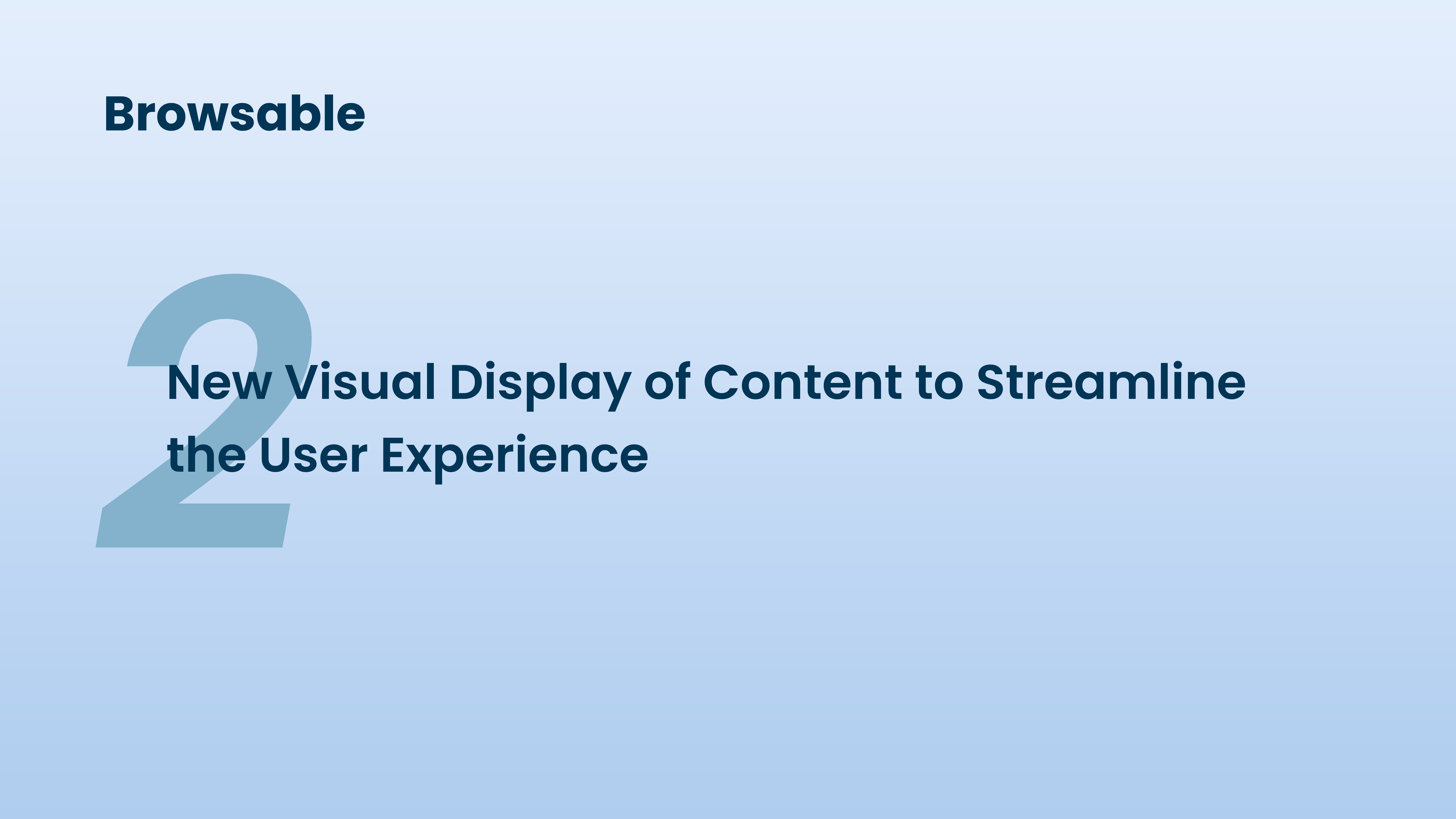 Browsable

2

New Visual Display of Content to Streamline the User Experience